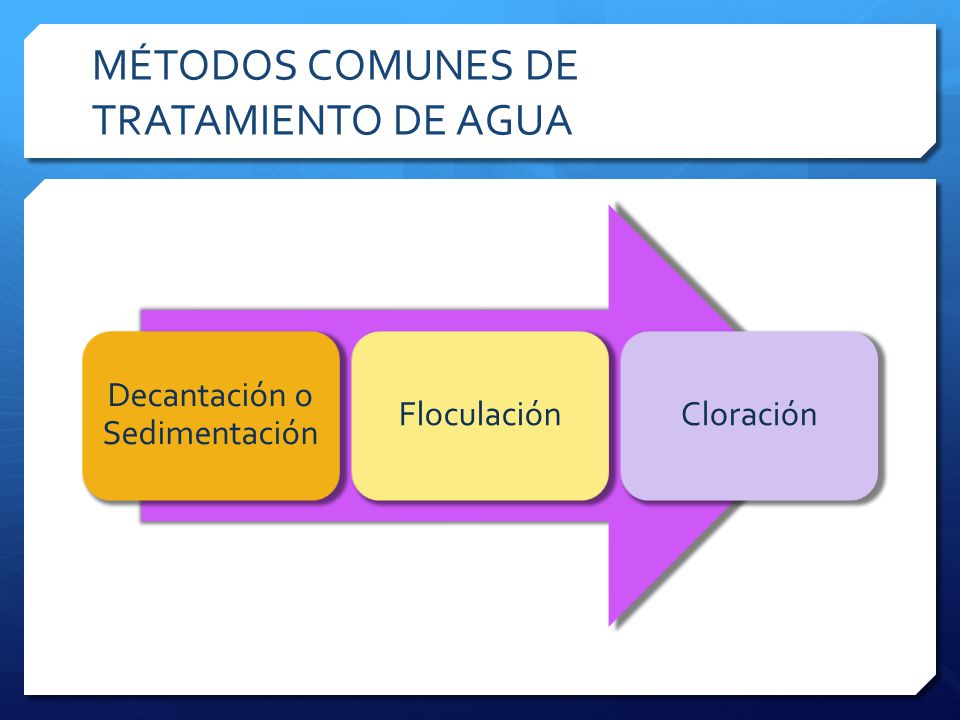 MÉTODOS COMUNES DE TRATAMIENTO DE AGUA

Decantación o Sedimentación

Floculación

Cloración